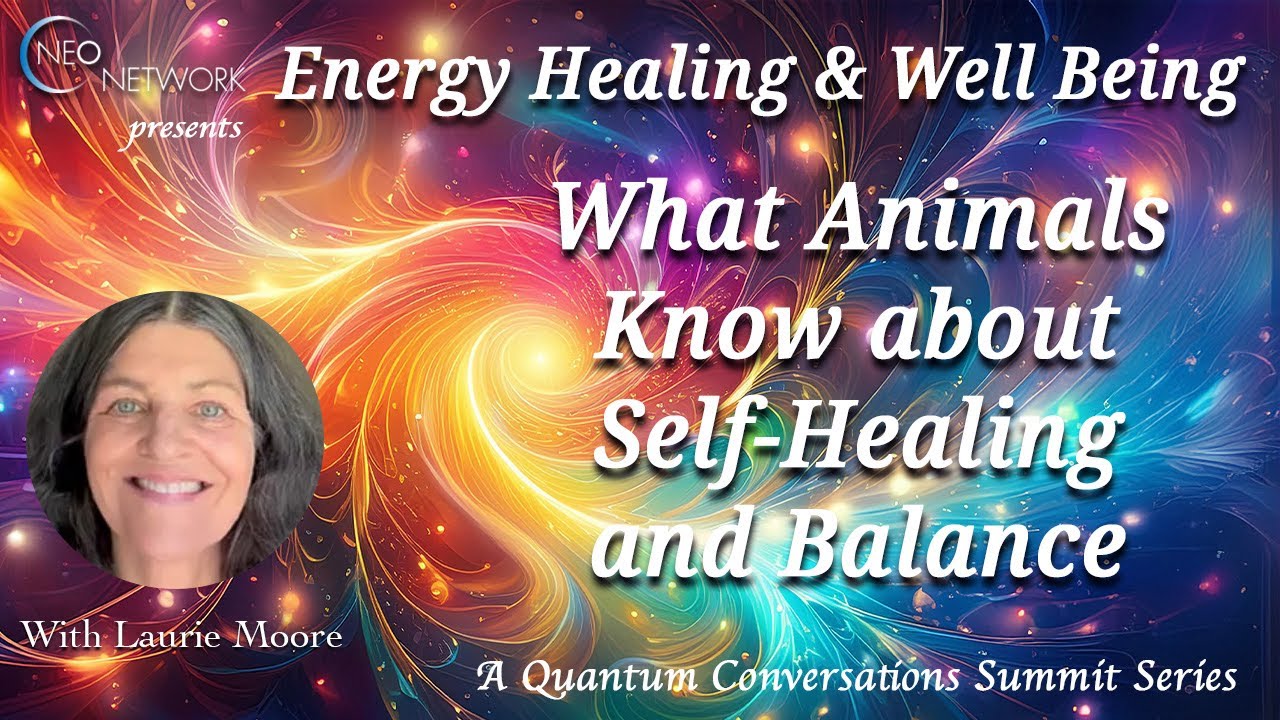 NEO NETWORK
presents

Energy Healing & Well Being

What Animals Know about Self-Healing and Balance

With Laurie Moore

A Quantum Conversations Summit Series